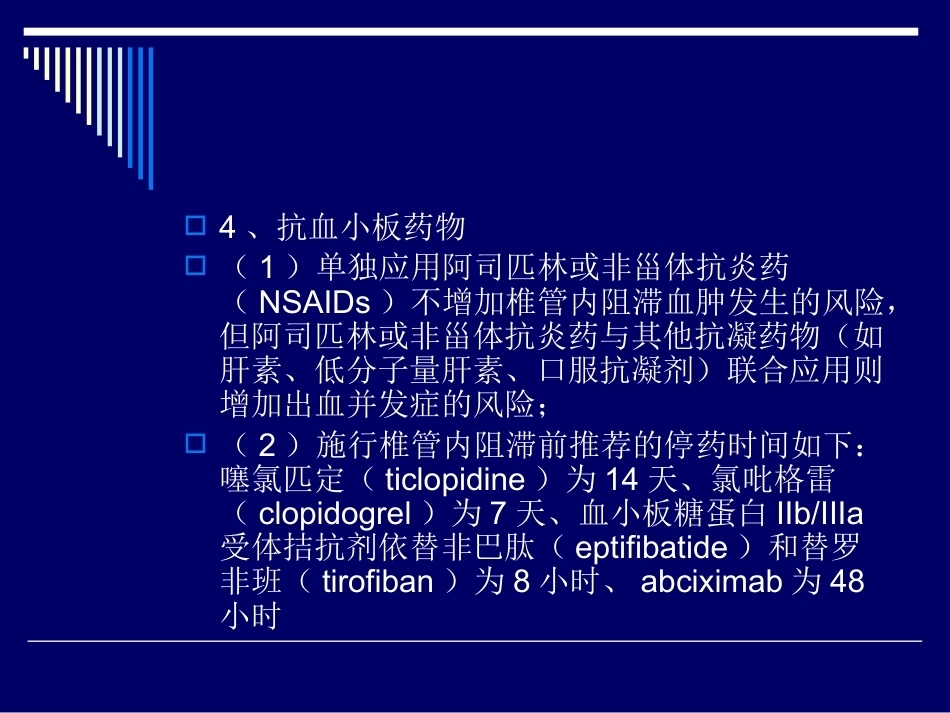 4 、抗血小板药物

（ 1 ）单独应用阿司匹林或非甾体抗炎药（ NSAIDs ）不增加椎管内阻滞血肿发生的风险，但阿司匹林或非甾体抗炎药与其他抗凝药物（如肝素、低分子量肝素、口服抗凝剂）联合应用则增加出血并发症的风险；

（ 2 ）施行椎管内阻滞前推荐的停药时间如下：噻氯匹定（ ticlopidine ）为 14 天、氯吡格雷（ clopidogrel ）为 7 天、血小板糖蛋白 IIb/IIIa 受体拮抗剂依替非巴肽（ eptifibatide ）和替罗非班（ tirofiban ）为 8 小时、 abciximab 为 48 小时